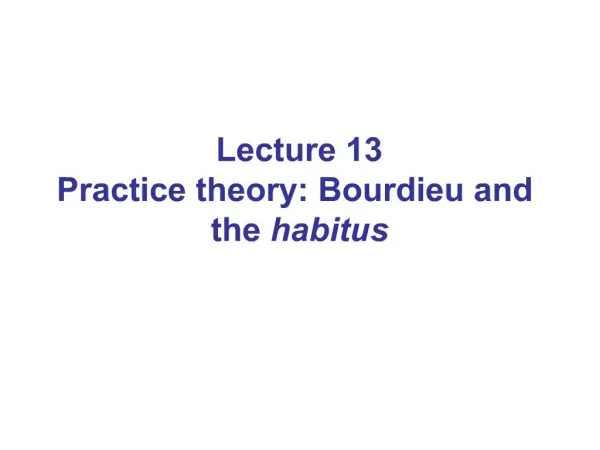 Lecture 13
Practice theory: Bourdieu and the habitus